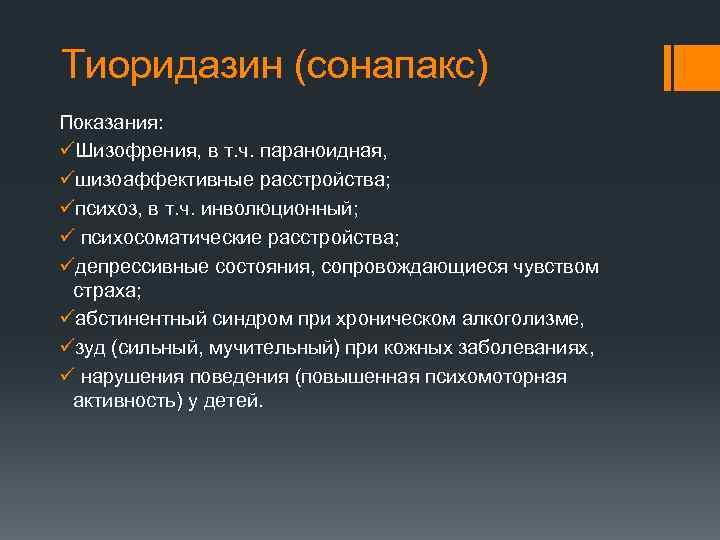 Тиоридазин (сонапакс)

Показания:
✓Шизофрения, в т.ч. параноидная,
✓шизоаффективные расстройства;
✓психоз, в т.ч. инволюционный;
✓ психосоматические расстройства;
✓депрессивные состояния, сопровождающиеся чувством страха;
✓абстинентный синдром при хроническом алкоголизме,
✓зуд (сильный, мучительный) при кожных заболеваниях,
✓ нарушения поведения (повышенная психомоторная активность) у детей.